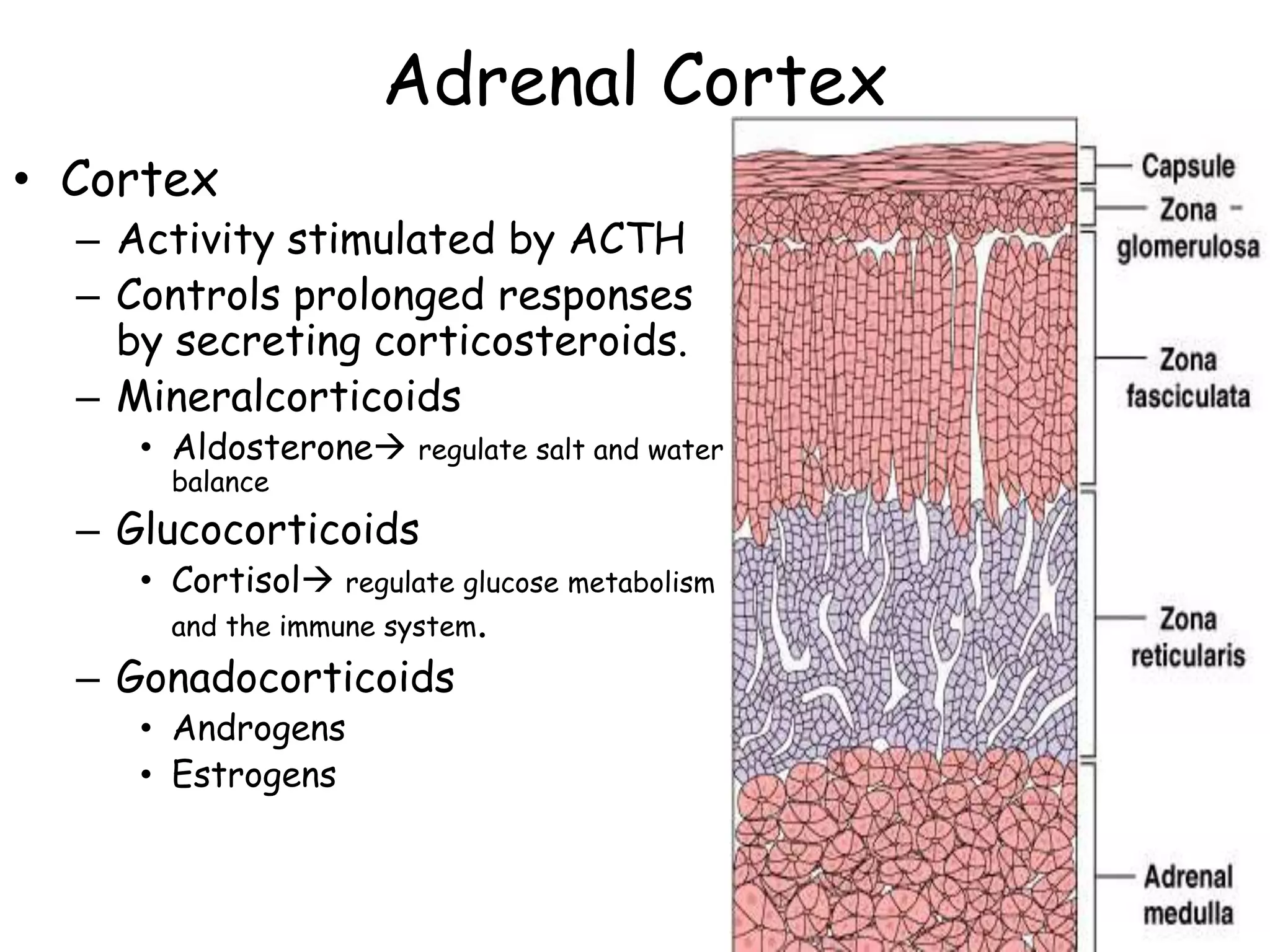 Adrenal Cortex

• Cortex
– Activity stimulated by ACTH
– Controls prolonged responses by secreting corticosteroids.
– Mineralcorticoids
• Aldosterone→ regulate salt and water balance
– Glucocorticoids
• Cortisol→ regulate glucose metabolism and the immune system.
– Gonadocorticoids
• Androgens
• Estrogens

Capsule
Zona glomerulosa
Zona fasciculata
Zona reticularis
Adrenal medulla